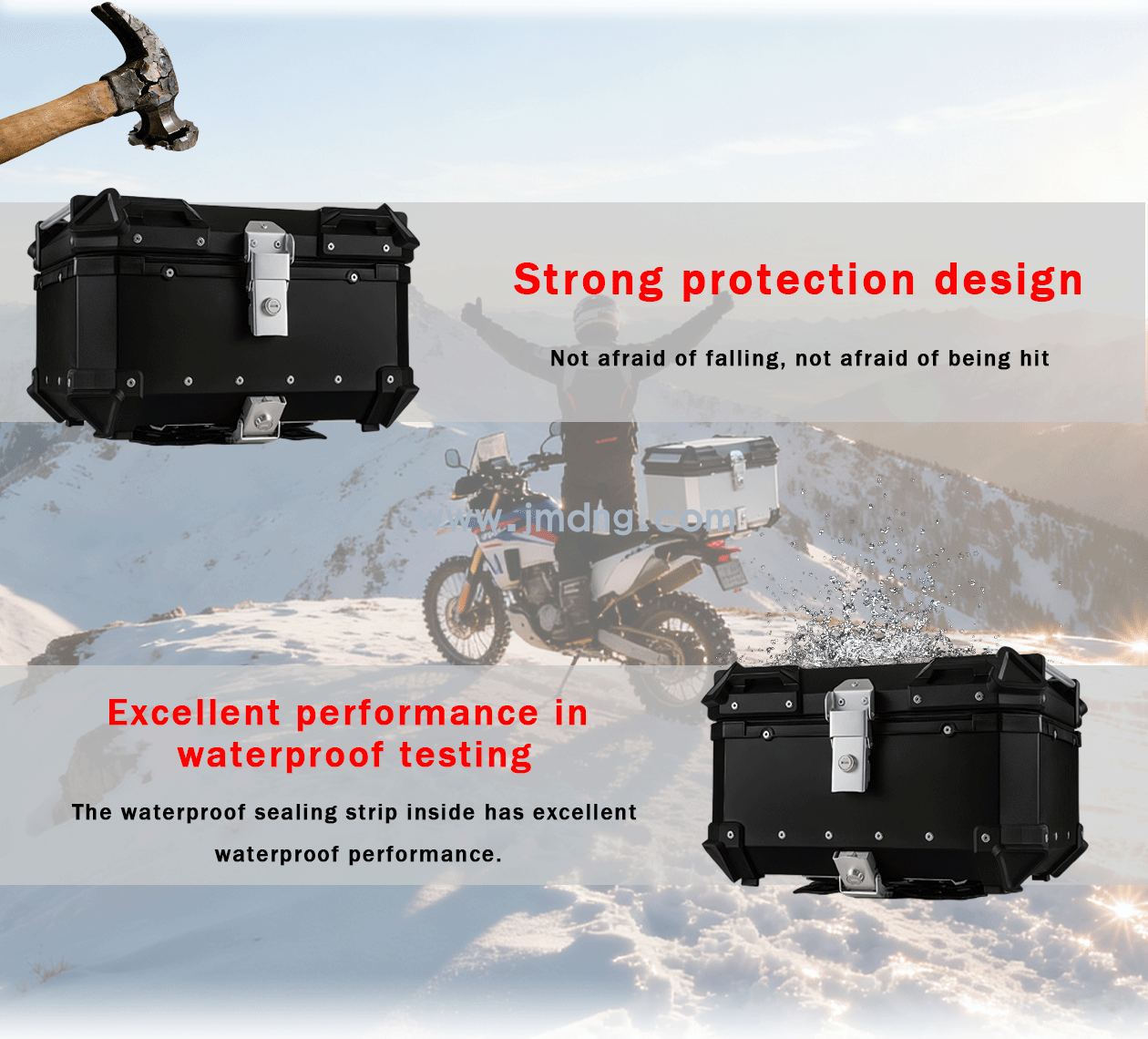 Strong protection design

Not afraid of falling, not afraid of being hit

www.jmdhg.com

Excellent performance in waterproof testing

The waterproof sealing strip inside has excellent waterproof performance.